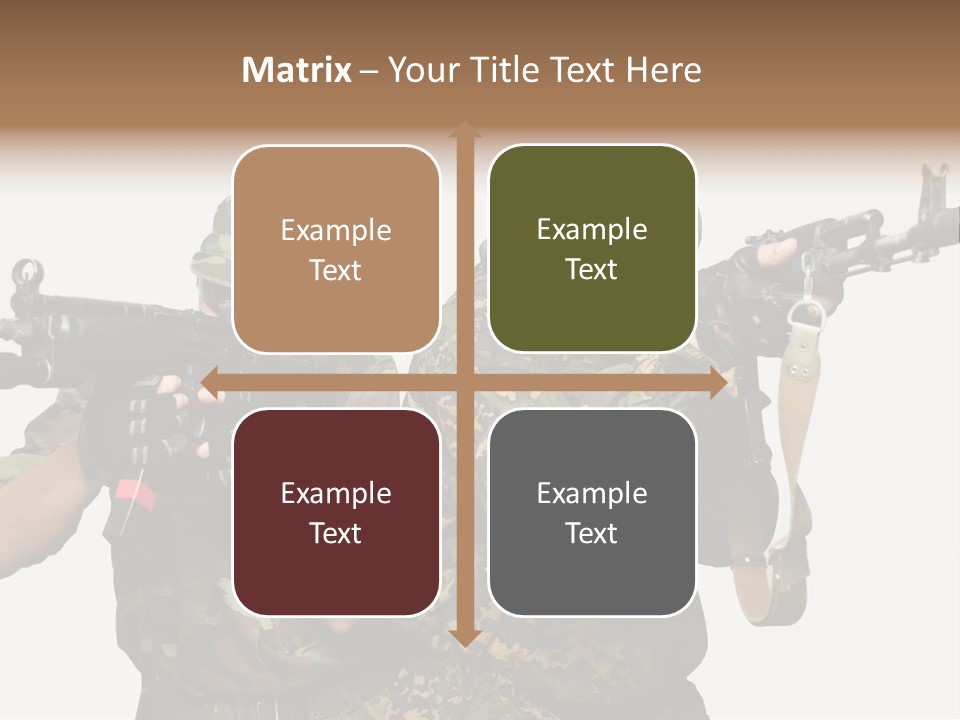 Matrix – Your Title Text Here

Example Text

Example Text

Example Text

Example Text